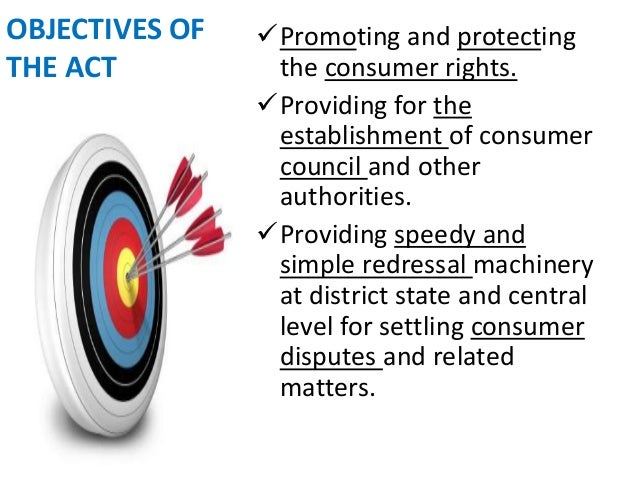 OBJECTIVES OF THE ACT

✓ Promoting and protecting the consumer rights.

✓ Providing for the establishment of consumer council and other authorities.

✓ Providing speedy and simple redressal machinery at district state and central level for settling consumer disputes and related matters.